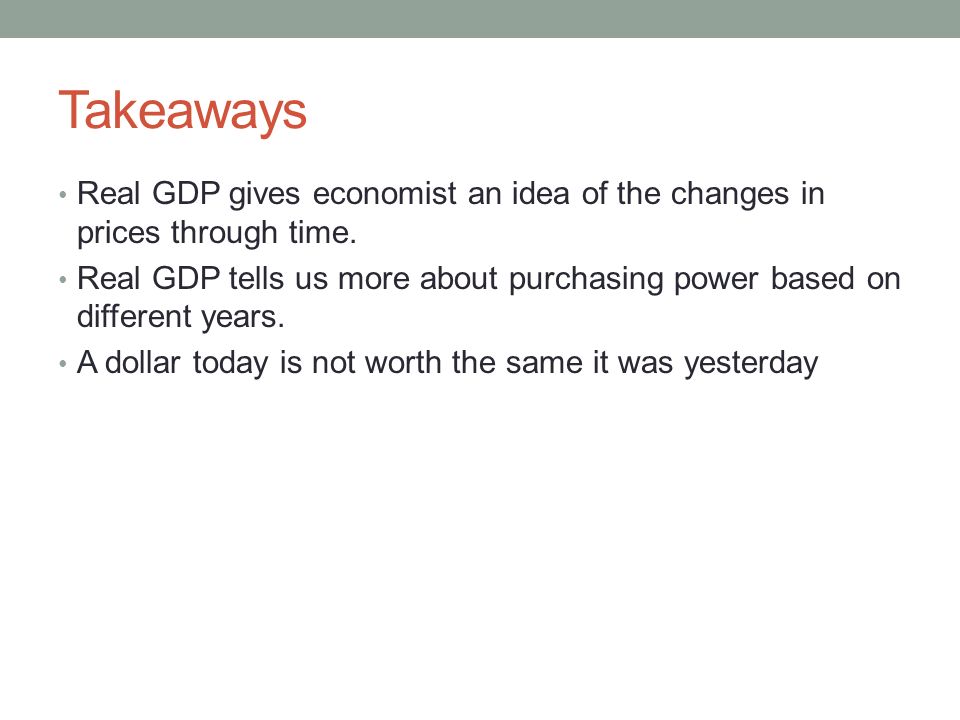 Takeaways

• Real GDP gives economist an idea of the changes in prices through time.
• Real GDP tells us more about purchasing power based on different years.
• A dollar today is not worth the same it was yesterday